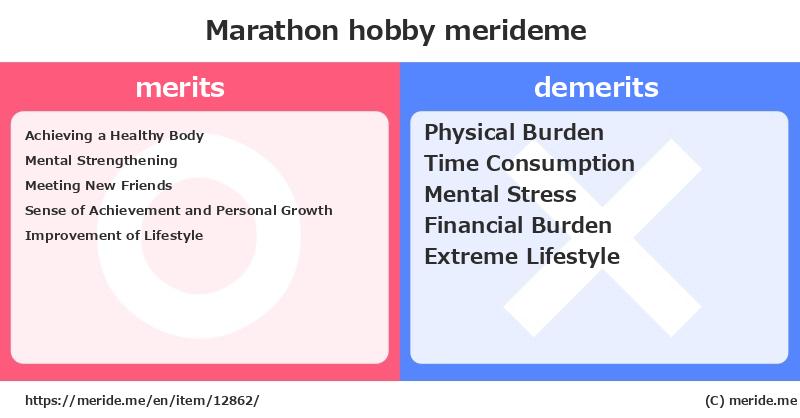 Marathon hobby merideme

merits

Achieving a Healthy Body
Mental Strengthening
Meeting New Friends
Sense of Achievement and Personal Growth
Improvement of Lifestyle

demerits

Physical Burden
Time Consumption
Mental Stress
Financial Burden
Extreme Lifestyle

https://meride.me/en/item/12862/

(C) meride.me